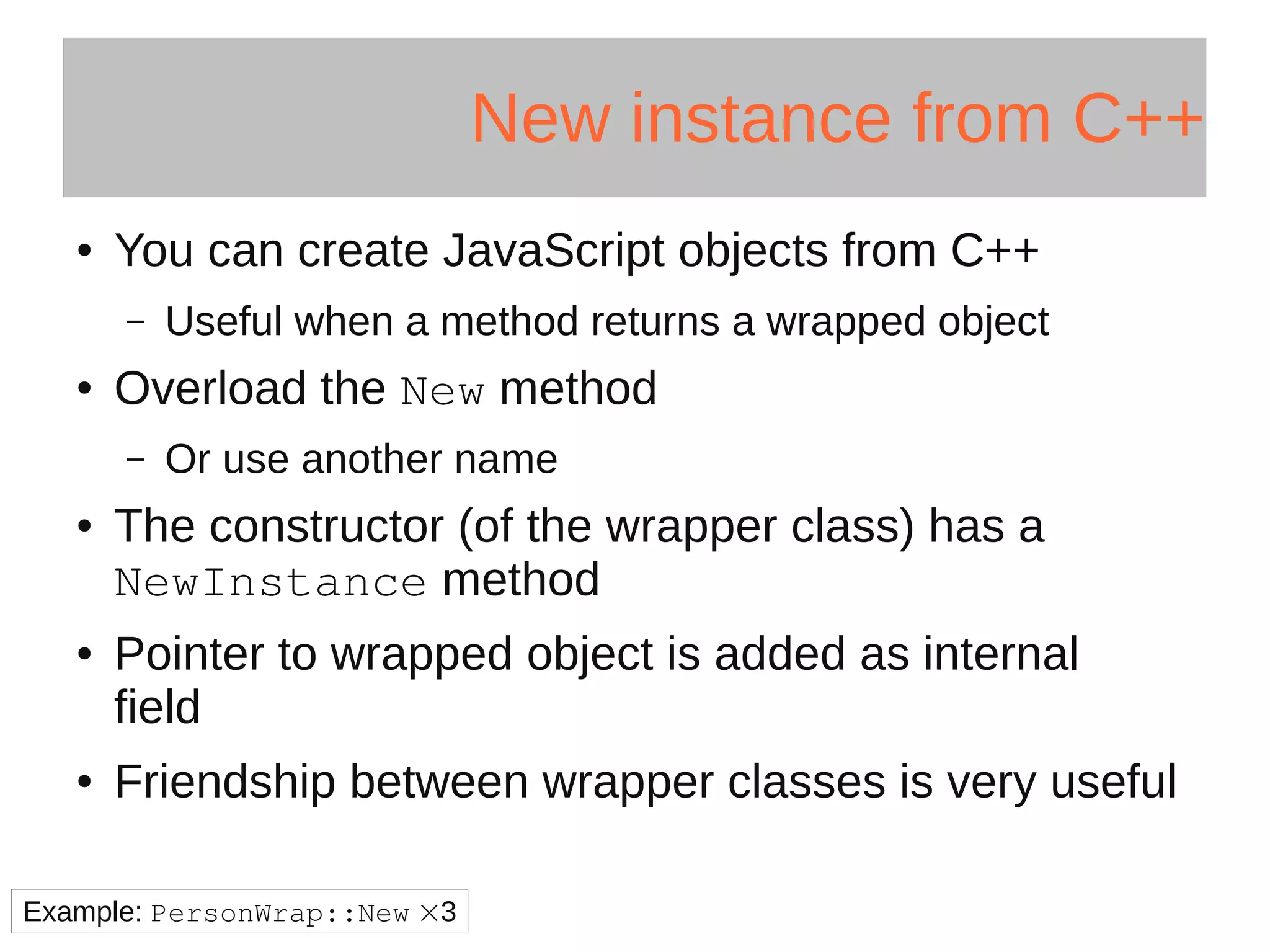 New instance from C++

• You can create JavaScript objects from C++
  – Useful when a method returns a wrapped object
• Overload the New method
  – Or use another name
• The constructor (of the wrapper class) has a NewInstance method
• Pointer to wrapped object is added as internal field
• Friendship between wrapper classes is very useful

Example: PersonWrap::New ×3